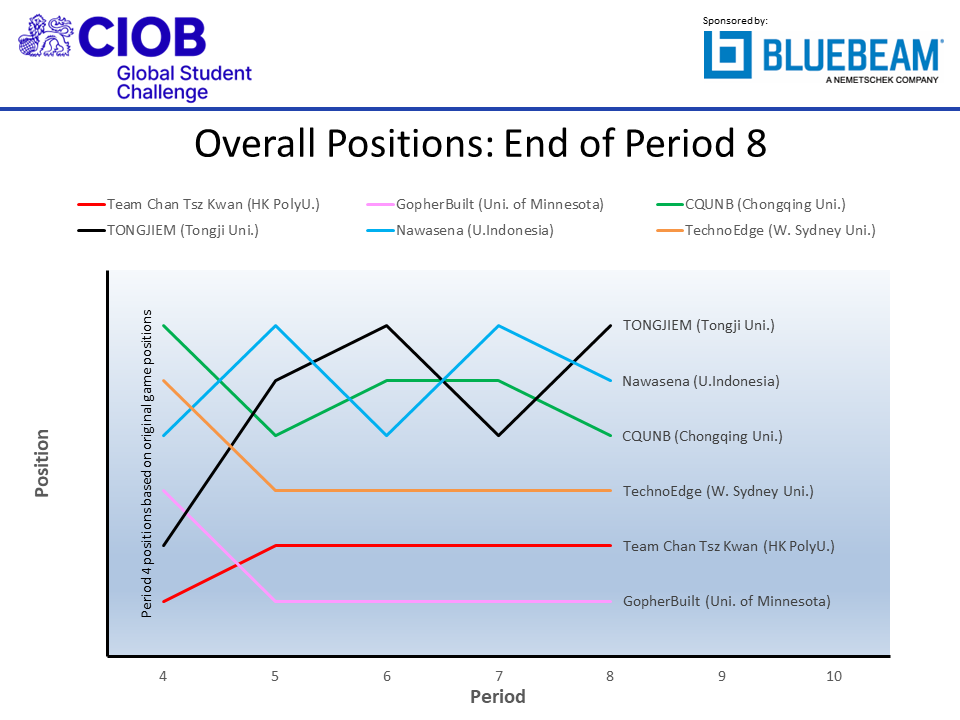 CIOB
Global Student Challenge

Sponsored by:
BLUEBEAM
A NEMETSCHEK COMPANY

Overall Positions: End of Period 8

Team Chan Tsz Kwan (HK PolyU.)
GopherBuilt (Uni. of Minnesota)
CQUNB (Chongqing Uni.)
TONGJIEM (Tongji Uni.)
Nawasena (U.Indonesia)
TechnoEdge (W. Sydney Uni.)

Position

Period 4 positions based on original game positions

TONGJIEM (Tongji Uni.)
Nawasena (U.Indonesia)
CQUNB (Chongqing Uni.)
TechnoEdge (W. Sydney Uni.)
Team Chan Tsz Kwan (HK PolyU.)
GopherBuilt (Uni. of Minnesota)

4
5
6
7
8
9
10
Period